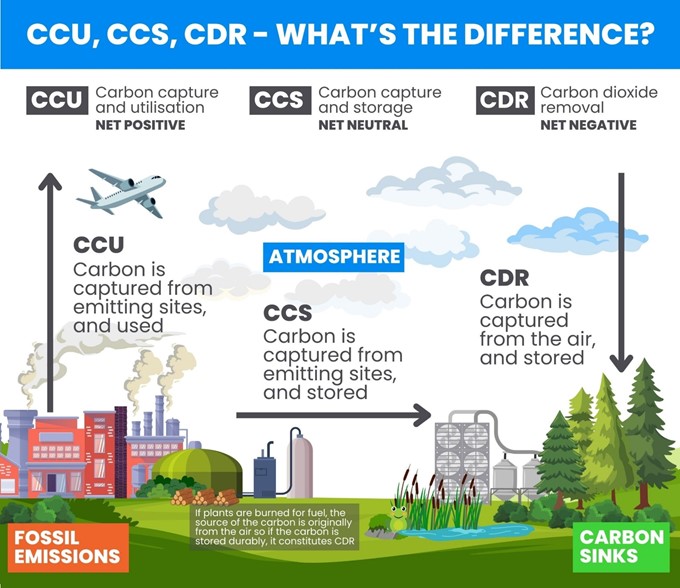 CCU, CCS, CDR - WHAT'S THE DIFFERENCE?

CCU Carbon capture and utilisation
NET POSITIVE

CCS Carbon capture and storage
NET NEUTRAL

CDR Carbon dioxide removal
NET NEGATIVE

CCU
Carbon is captured from emitting sites, and used

ATMOSPHERE

CCS
Carbon is captured from emitting sites, and stored

CDR
Carbon is captured from the air, and stored

If plants are burned for fuel, the source of the carbon is originally from the air so if the carbon is stored durably, it constitutes CDR

FOSSIL EMISSIONS

CARBON SINKS